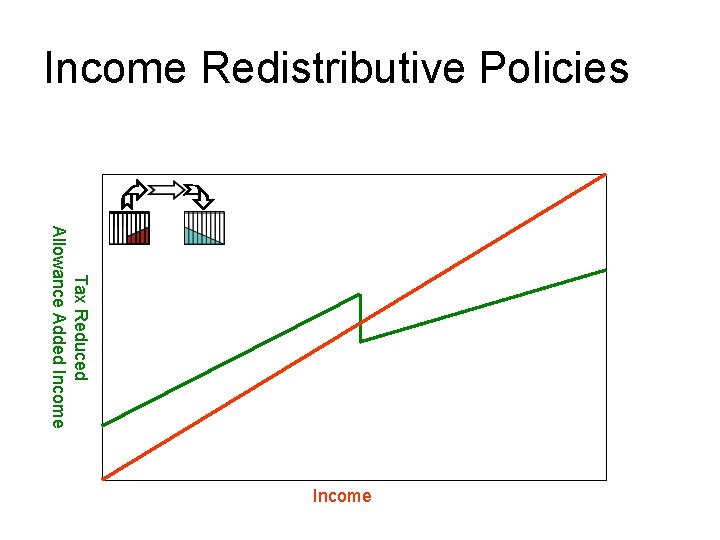 Income Redistributive Policies

Tax Reduced
Allowance Added Income

Income